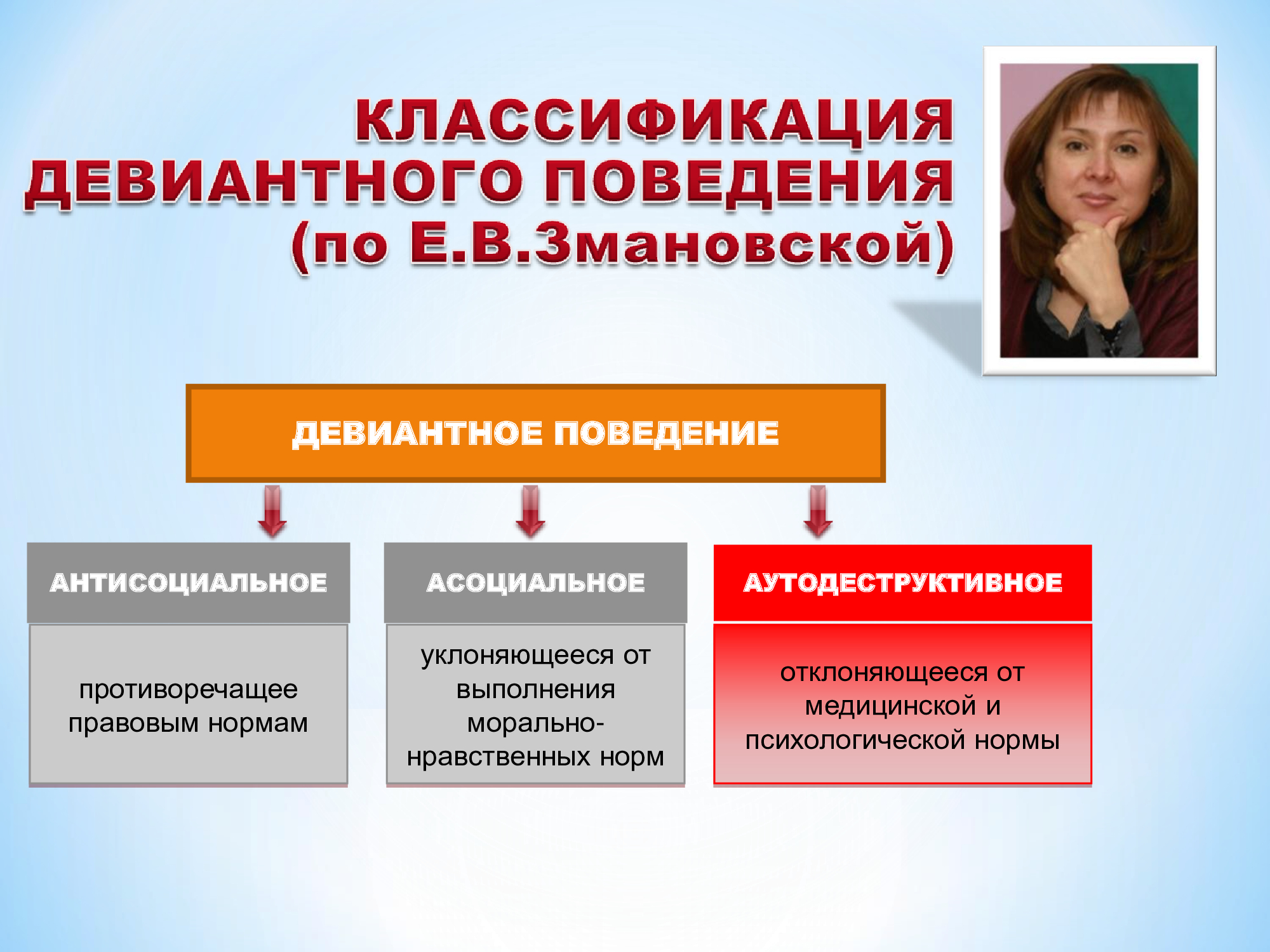 КЛАССИФИКАЦИЯ ДЕВИАНТНОГО ПОВЕДЕНИЯ (по Е.В.Змановской)

ДЕВИАНТНОЕ ПОВЕДЕНИЕ

АНТИСОЦИАЛЬНОЕ

противоречащее правовым нормам

АСОЦИАЛЬНОЕ

уклоняющееся от выполнения морально-нравственных норм

АУТОДЕСТРУКТИВНОЕ

отклоняющееся от медицинской и психологической нормы